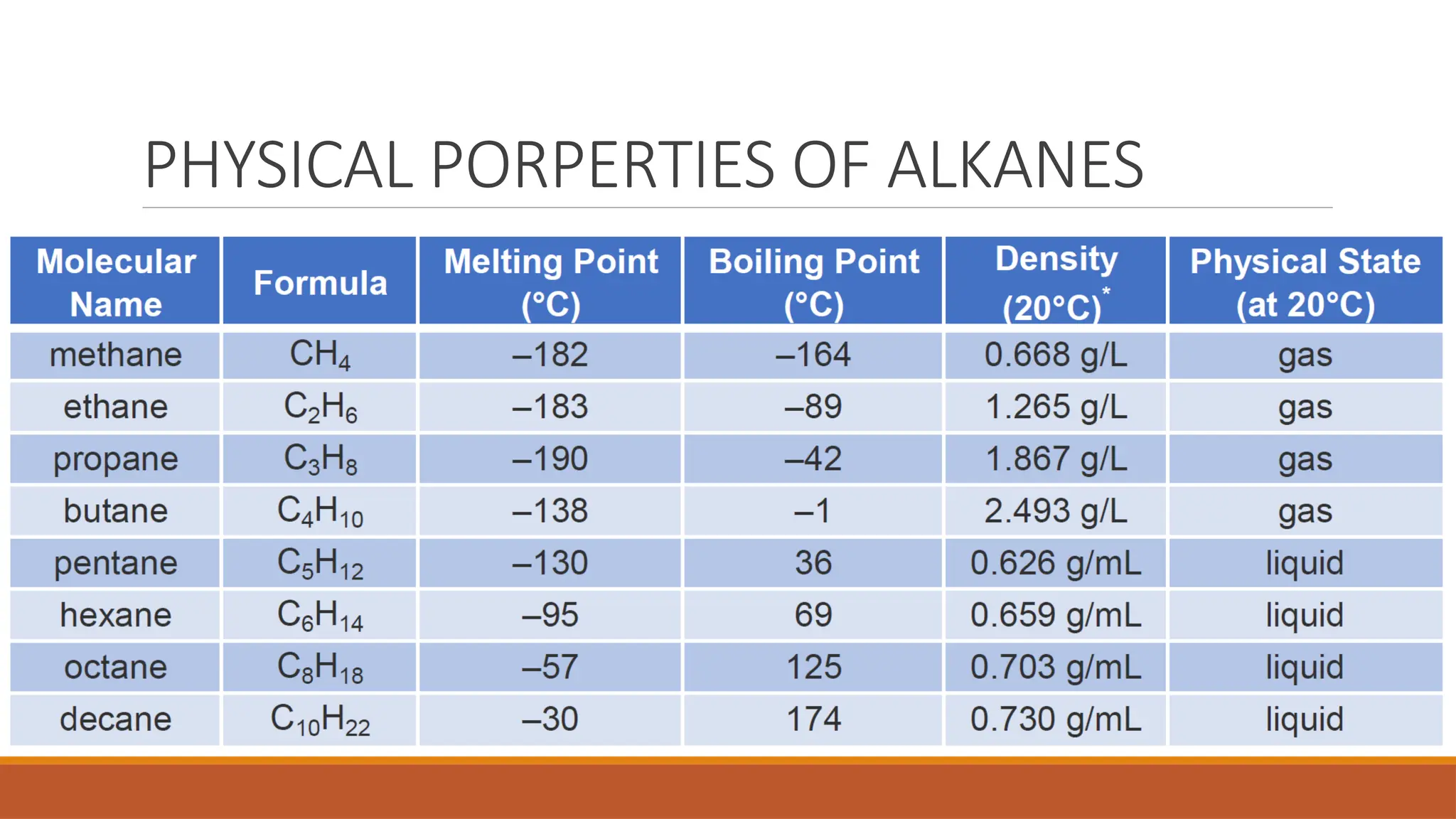 PHYSICAL PORPERTIES OF ALKANES

| Molecular Name | Formula | Melting Point (°C) | Boiling Point (°C) | Density (20°C)* | Physical State (at 20°C) |
|---|---|---|---|---|---|
| methane | $CH_4$ | –182 | –164 | 0.668 g/L | gas |
| ethane | $C_2H_6$ | –183 | –89 | 1.265 g/L | gas |
| propane | $C_3H_8$ | –190 | –42 | 1.867 g/L | gas |
| butane | $C_4H_{10}$ | –138 | –1 | 2.493 g/L | gas |
| pentane | $C_5H_{12}$ | –130 | 36 | 0.626 g/mL | liquid |
| hexane | $C_6H_{14}$ | –95 | 69 | 0.659 g/mL | liquid |
| octane | $C_8H_{18}$ | –57 | 125 | 0.703 g/mL | liquid |
| decane | $C_{10}H_{22}$ | –30 | 174 | 0.730 g/mL | liquid |